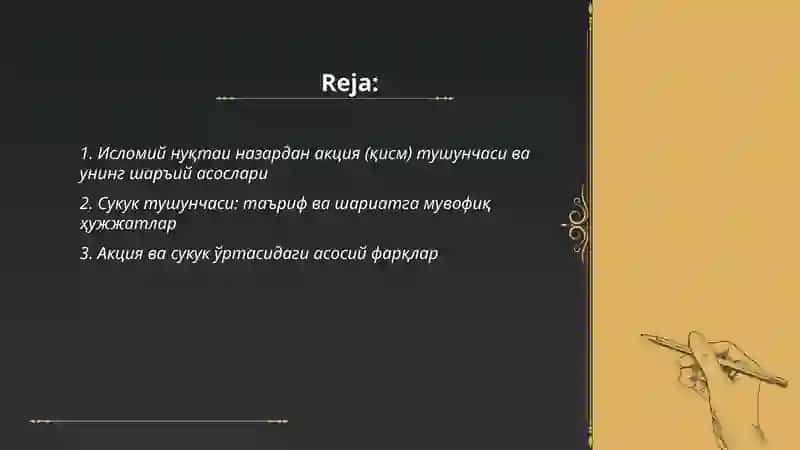 Reja:

1. Исломий нуқтаи назардан акция (қисм) тушунчаси ва унинг шаръий асослари

2. Сукук тушунчаси: таъриф ва шариатга мувофиқ ҳужжатлар

3. Акция ва сукук ўртасидаги асосий фарқлар